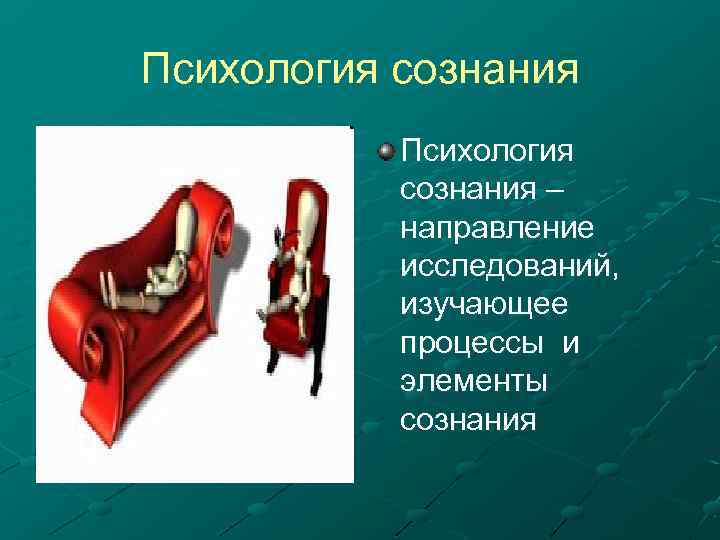 Психология сознания

Психология сознания – направление исследований, изучающее процессы и элементы сознания